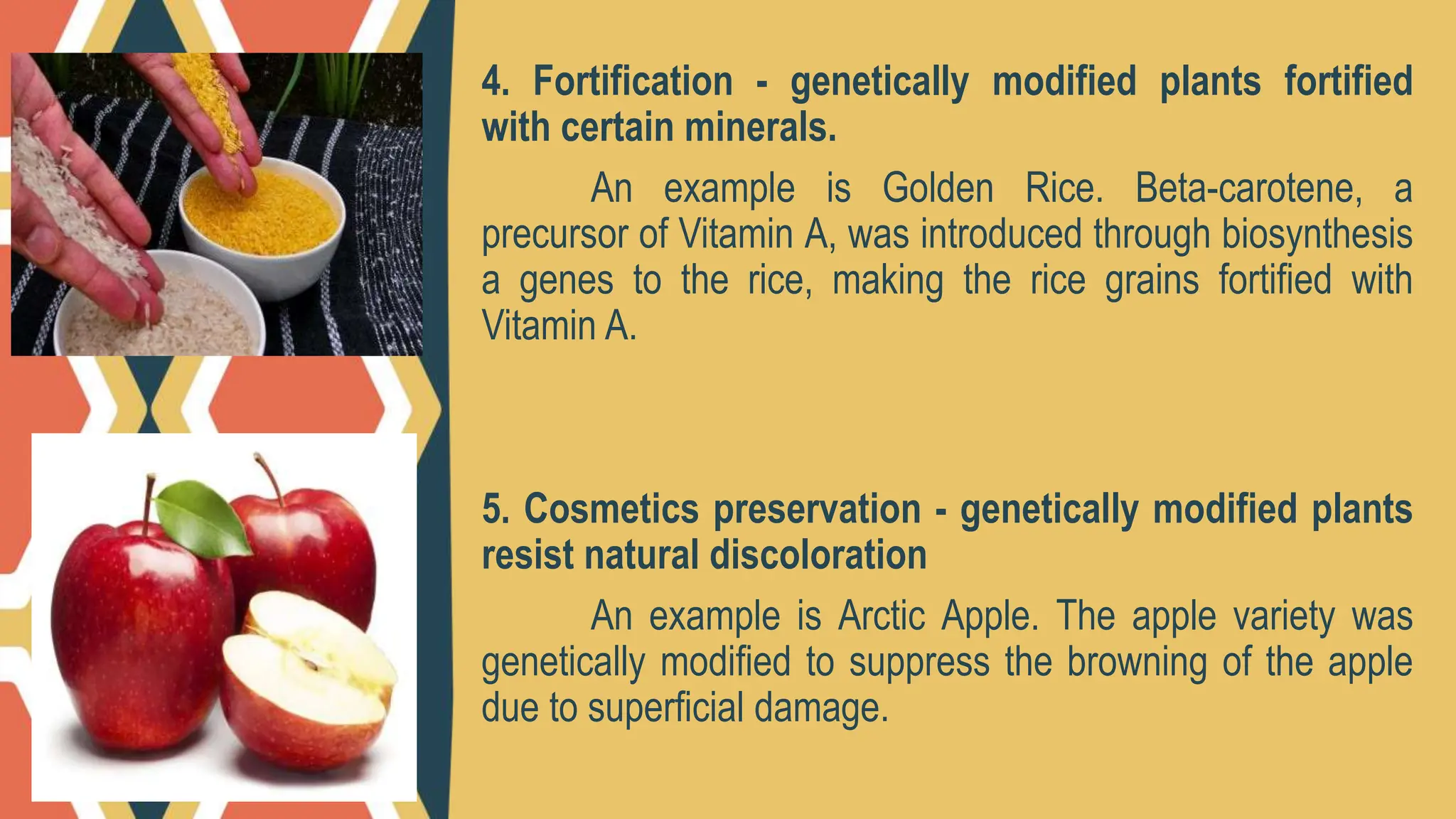 4. Fortification - genetically modified plants fortified with certain minerals.

An example is Golden Rice. Beta-carotene, a precursor of Vitamin A, was introduced through biosynthesis a genes to the rice, making the rice grains fortified with Vitamin A.

5. Cosmetics preservation - genetically modified plants resist natural discoloration

An example is Arctic Apple. The apple variety was genetically modified to suppress the browning of the apple due to superficial damage.